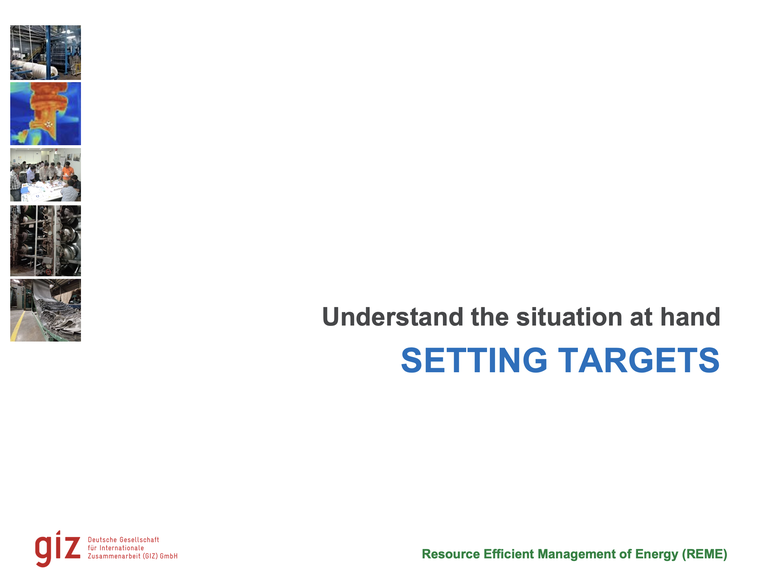 Understand the situation at hand

SETTING TARGETS

giz Deutsche Gesellschaft für Internationale Zusammenarbeit (GIZ) GmbH

Resource Efficient Management of Energy (REME)